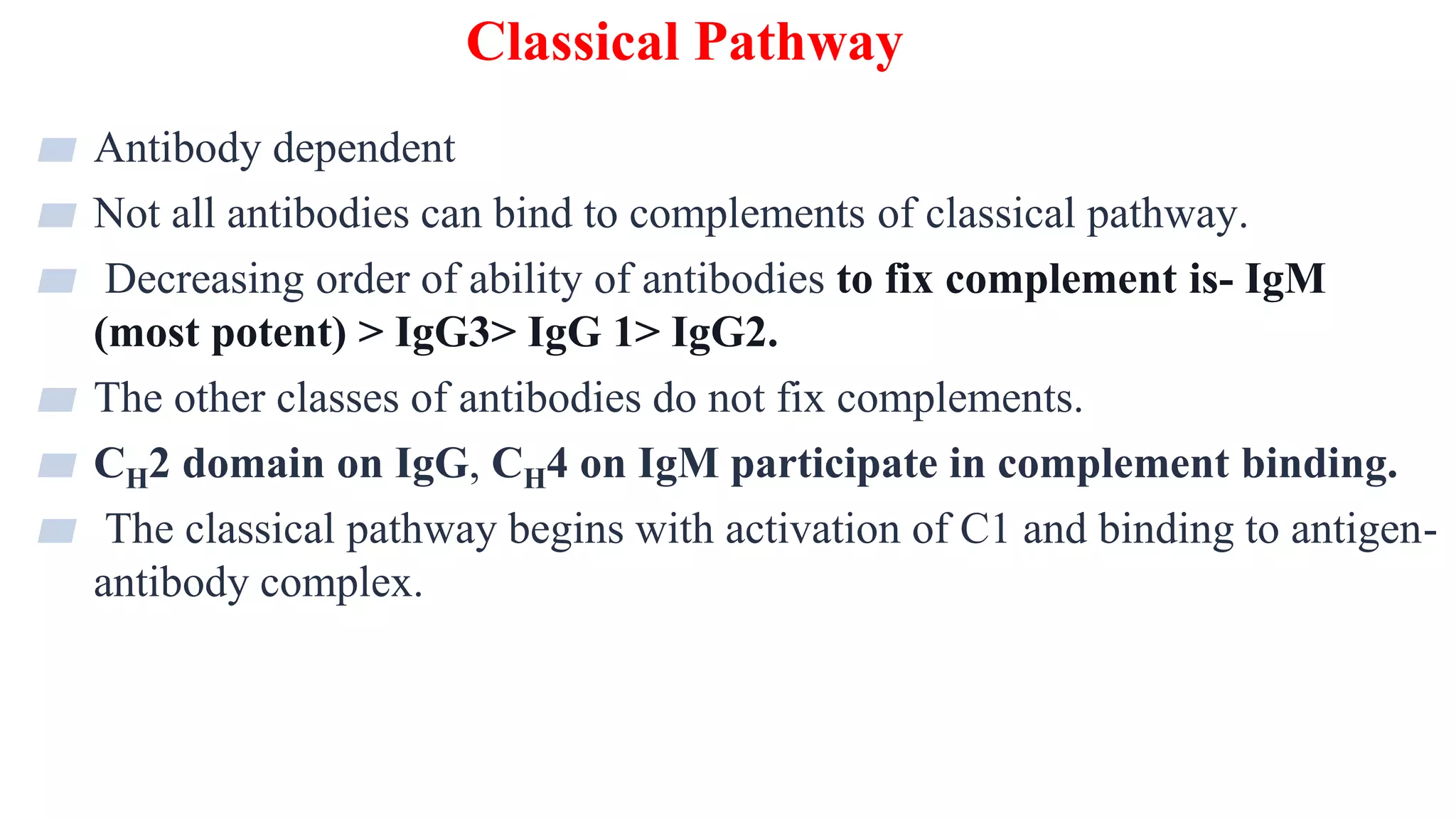 Classical Pathway

Antibody dependent

Not all antibodies can bind to complements of classical pathway.

Decreasing order of ability of antibodies to fix complement is- IgM (most potent) > IgG3> IgG 1> IgG2.

The other classes of antibodies do not fix complements.

$C_H2$ domain on IgG, $C_H4$ on IgM participate in complement binding.

The classical pathway begins with activation of C1 and binding to antigen-antibody complex.